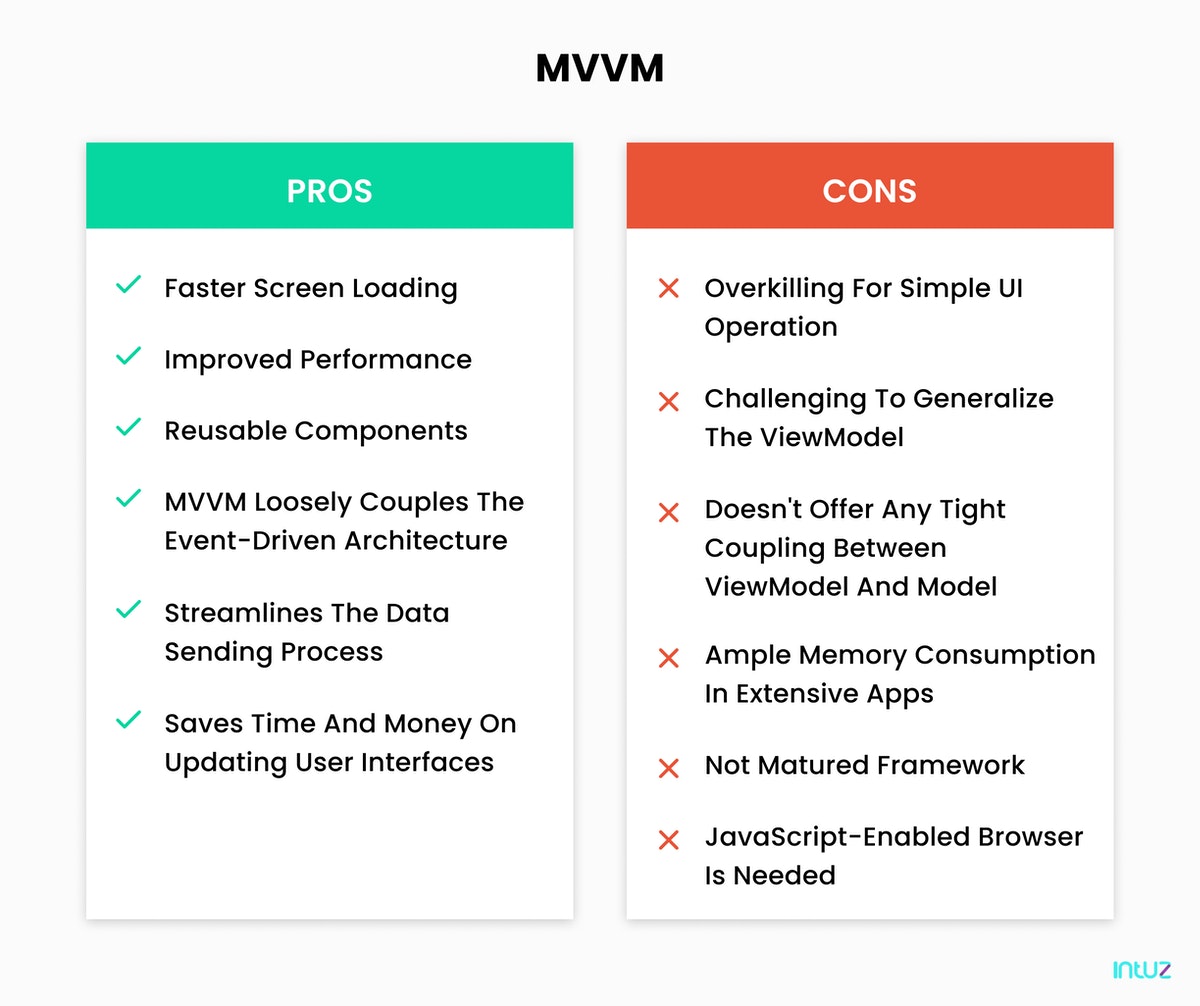 MVVM

PROS

Faster Screen Loading

Improved Performance

Reusable Components

MVVM Loosely Couples The Event-Driven Architecture

Streamlines The Data Sending Process

Saves Time And Money On Updating User Interfaces

CONS

Overkilling For Simple UI Operation

Challenging To Generalize The ViewModel

Doesn't Offer Any Tight Coupling Between ViewModel And Model

Ample Memory Consumption In Extensive Apps

Not Matured Framework

JavaScript-Enabled Browser Is Needed

intuz